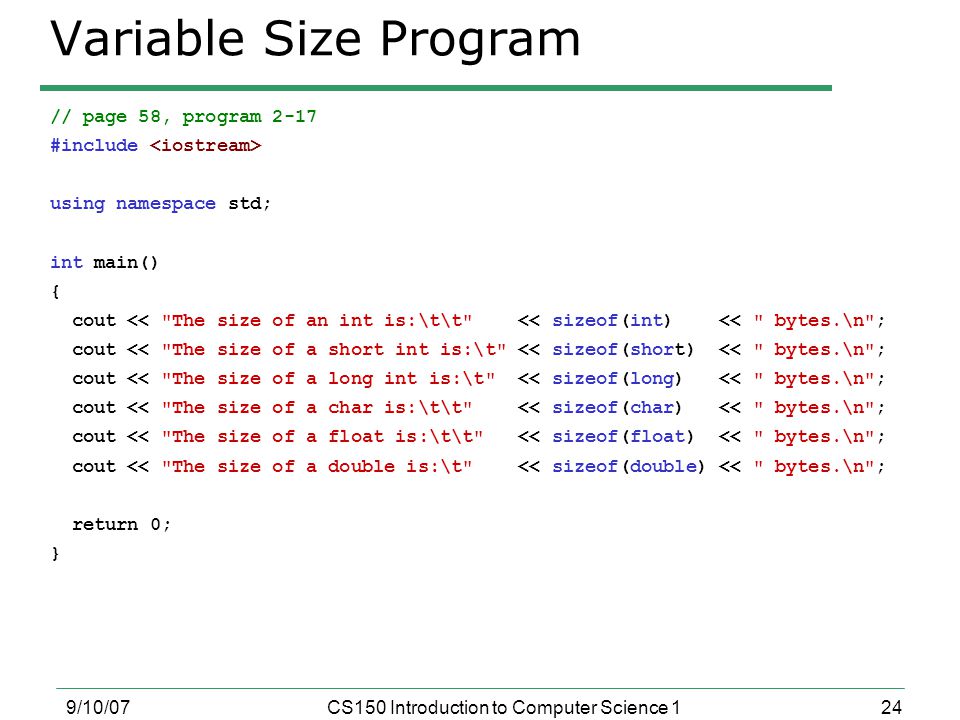 Variable Size Program

// page 58, program 2-17
#include <iostream>

using namespace std;

int main()
{
  cout << "The size of an int is:\t\t"    << sizeof(int)    << " bytes.\n";
  cout << "The size of a short int is:\t" << sizeof(short)  << " bytes.\n";
  cout << "The size of a long int is:\t"  << sizeof(long)   << " bytes.\n";
  cout << "The size of a char is:\t\t"    << sizeof(char)   << " bytes.\n";
  cout << "The size of a float is:\t\t"   << sizeof(float)  << " bytes.\n";
  cout << "The size of a double is:\t"    << sizeof(double) << " bytes.\n";

  return 0;
}

9/10/07    CS150 Introduction to Computer Science 1    24